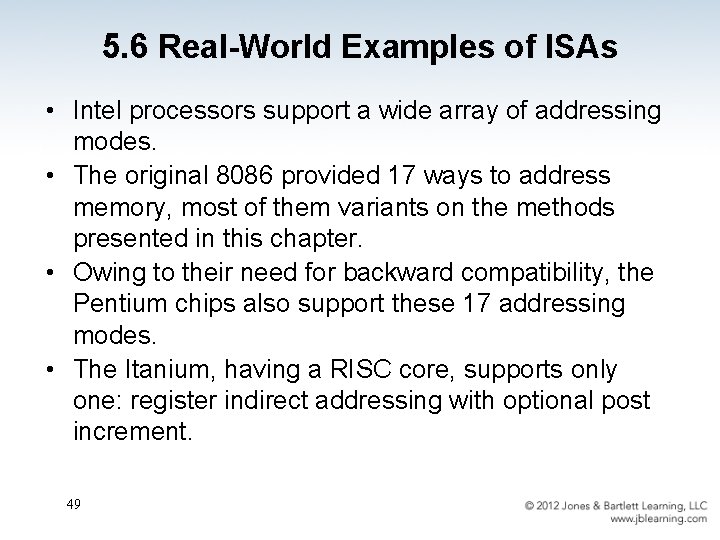 5.6 Real-World Examples of ISAs

• Intel processors support a wide array of addressing modes.
• The original 8086 provided 17 ways to address memory, most of them variants on the methods presented in this chapter.
• Owing to their need for backward compatibility, the Pentium chips also support these 17 addressing modes.
• The Itanium, having a RISC core, supports only one: register indirect addressing with optional post increment.

49

© 2012 Jones & Bartlett Learning, LLC
www.jblearning.com